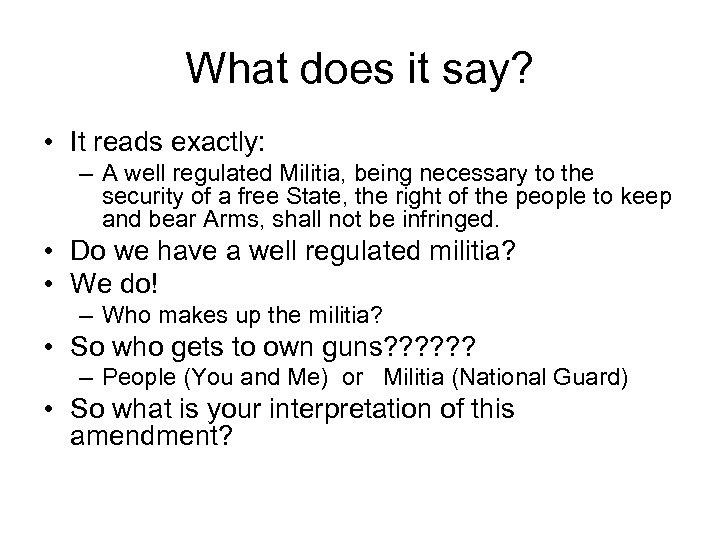 What does it say?

• It reads exactly:
  – A well regulated Militia, being necessary to the security of a free State, the right of the people to keep and bear Arms, shall not be infringed.
• Do we have a well regulated militia?
• We do!
  – Who makes up the militia?
• So who gets to own guns??????
  – People (You and Me) or Militia (National Guard)
• So what is your interpretation of this amendment?